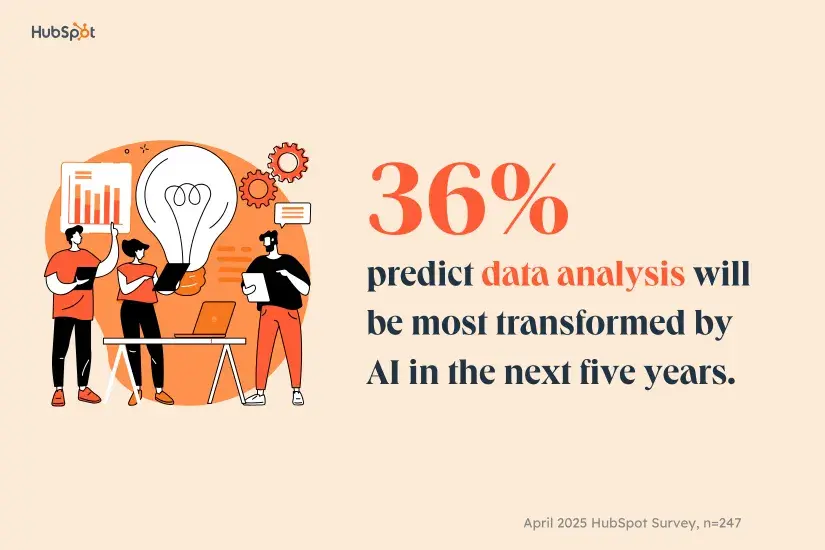 HubSpot

36%

predict data analysis will be most transformed by AI in the next five years.

April 2025 HubSpot Survey, n=247